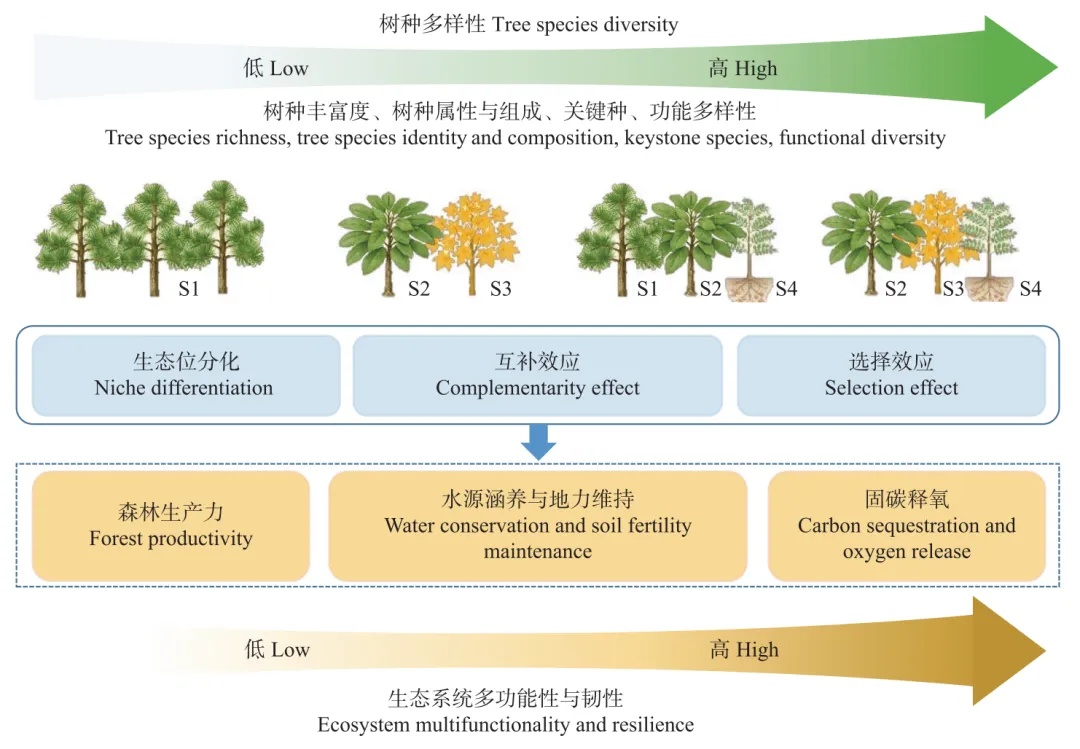 树种多样性 Tree species diversity

低 Low

高 High

树种丰富度、树种属性与组成、关键种、功能多样性
Tree species richness, tree species identity and composition, keystone species, functional diversity

S1

S2 S3

S1 S2 S4

S2 S3 S4

生态位分化
Niche differentiation

互补效应
Complementarity effect

选择效应
Selection effect

森林生产力
Forest productivity

水源涵养与地力维持
Water conservation and soil fertility maintenance

固碳释氧
Carbon sequestration and oxygen release

低 Low

高 High

生态系统多功能性与韧性
Ecosystem multifunctionality and resilience